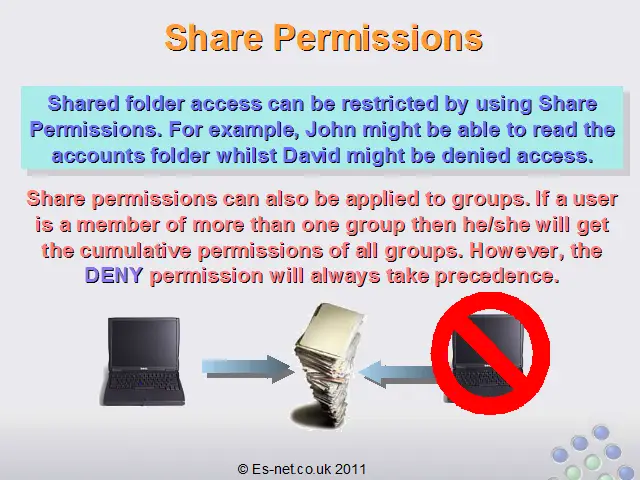 Share Permissions

Shared folder access can be restricted by using Share Permissions. For example, John might be able to read the accounts folder whilst David might be denied access.

Share permissions can also be applied to groups. If a user is a member of more than one group then he/she will get the cumulative permissions of all groups. However, the DENY permission will always take precedence.

© Es-net.co.uk 2011